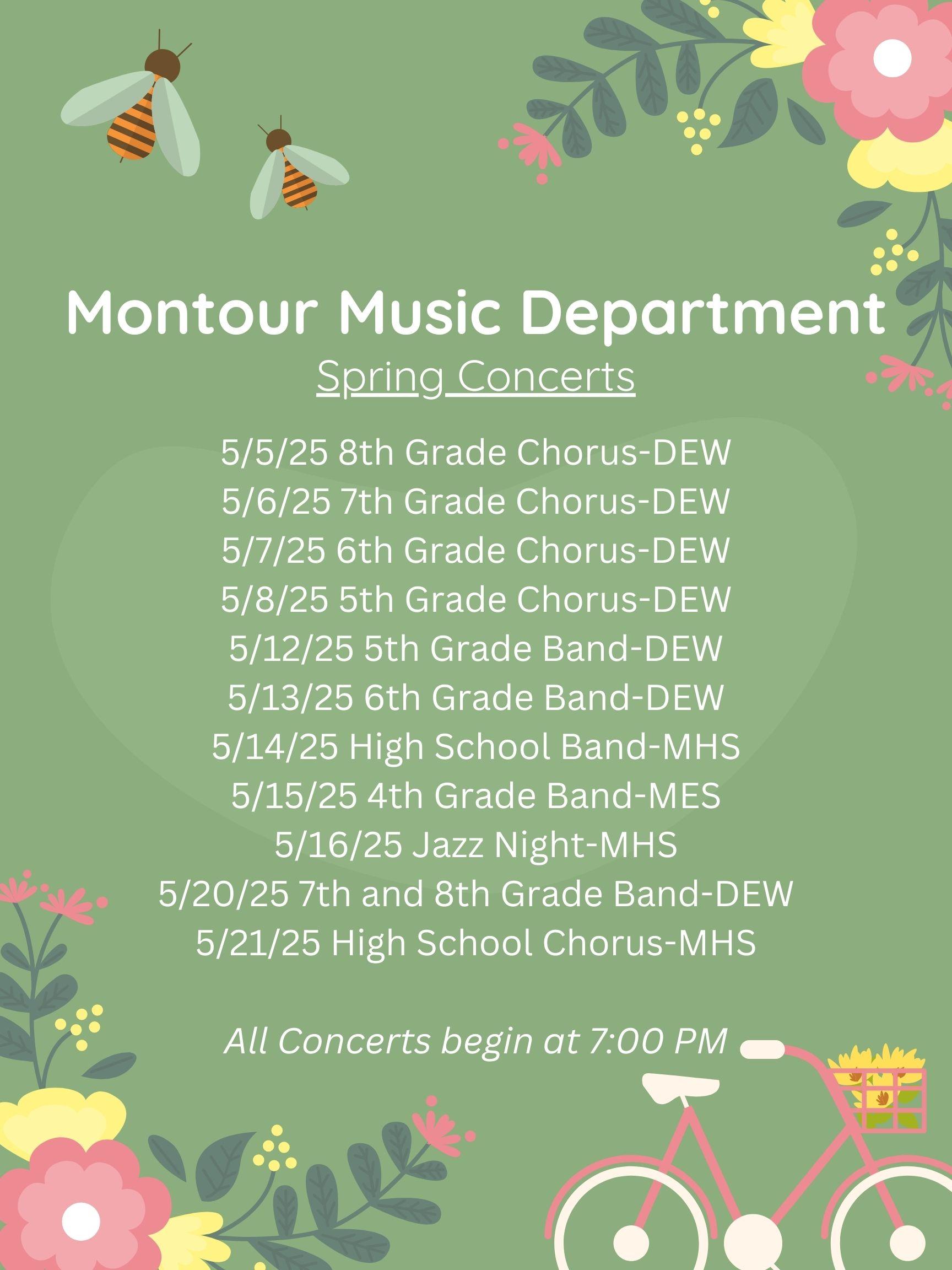 Montour Music Department
Spring Concerts

5/5/25 8th Grade Chorus-DEW
5/6/25 7th Grade Chorus-DEW
5/7/25 6th Grade Chorus-DEW
5/8/25 5th Grade Chorus-DEW
5/12/25 5th Grade Band-DEW
5/13/25 6th Grade Band-DEW
5/14/25 High School Band-MHS
5/15/25 4th Grade Band-MES
5/16/25 Jazz Night-MHS
5/20/25 7th and 8th Grade Band-DEW
5/21/25 High School Chorus-MHS

All Concerts begin at 7:00 PM